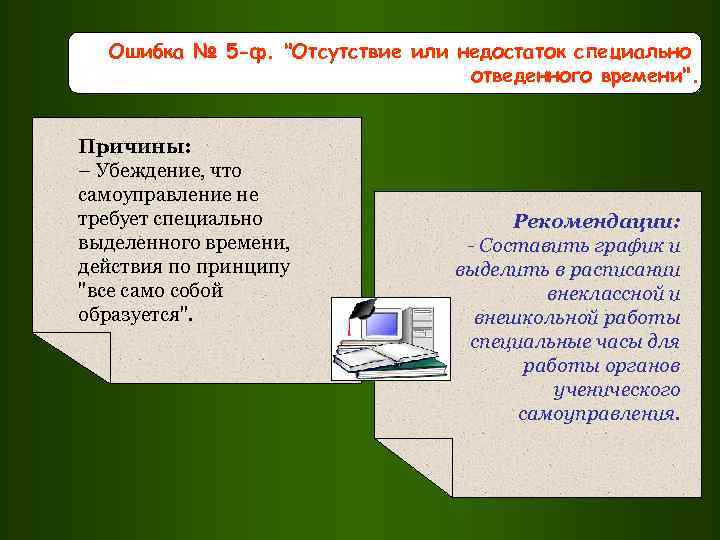 Ошибка № 5-ф. "Отсутствие или недостаток специально отведенного времени".

Причины:
– Убеждение, что самоуправление не требует специально выделенного времени, действия по принципу "все само собой образуется".

Рекомендации:
- Составить график и выделить в расписании внеклассной и внешкольной работы специальные часы для работы органов ученического самоуправления.